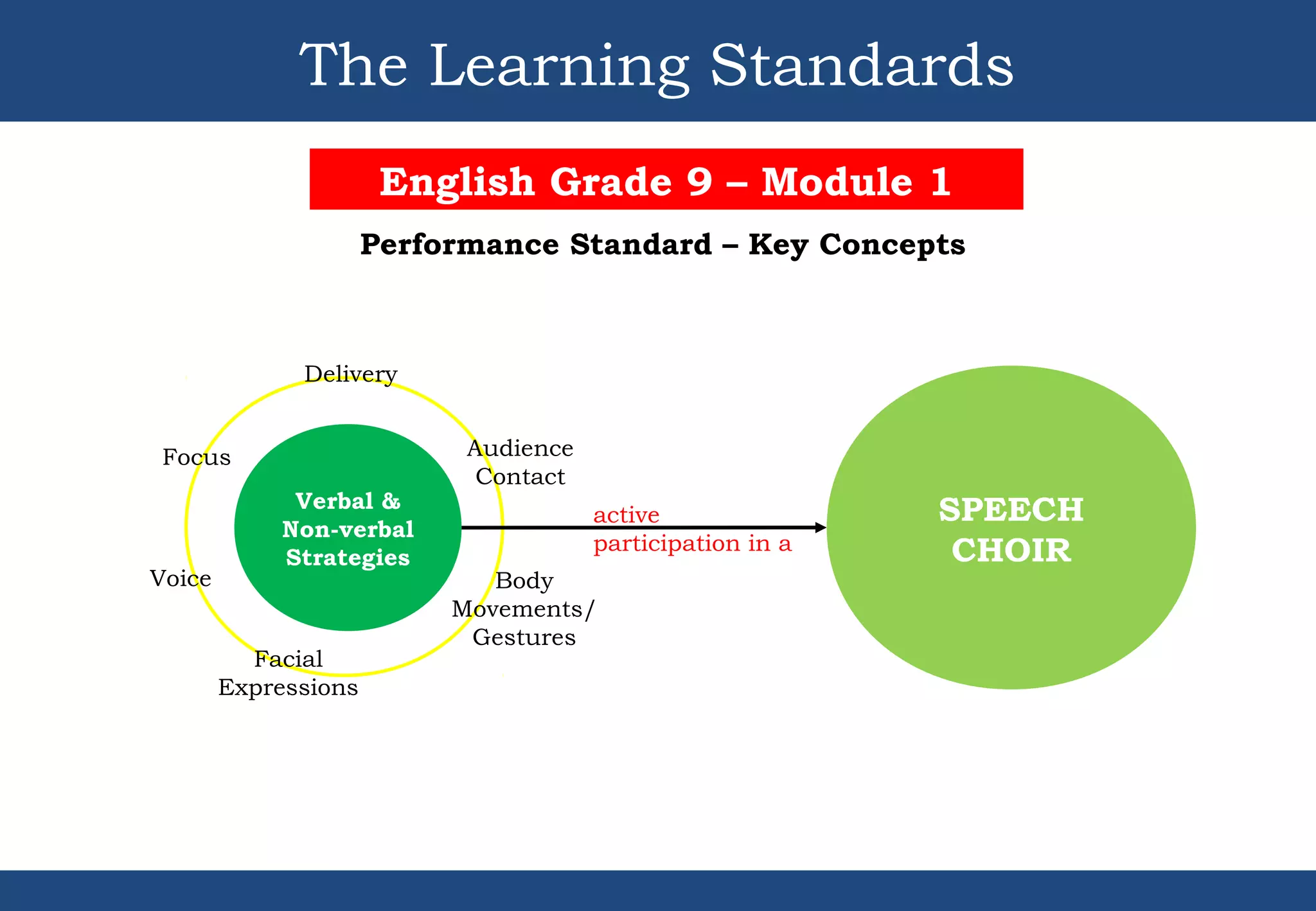 The Learning Standards

English Grade 9 – Module 1

Performance Standard – Key Concepts

Delivery

Focus

Audience Contact

Verbal & Non-verbal Strategies

Voice

Body Movements/ Gestures

Facial Expressions

active participation in a

SPEECH CHOIR